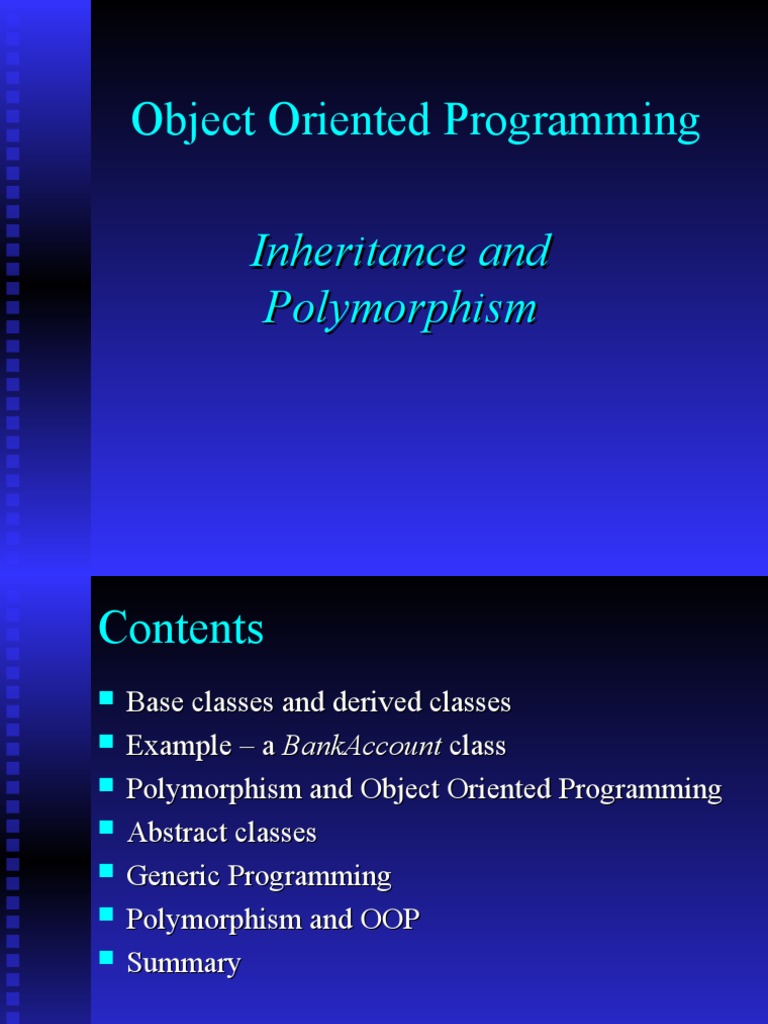 Object Oriented Programming

Inheritance and Polymorphism

Contents

- Base classes and derived classes
- Example – a BankAccount class
- Polymorphism and Object Oriented Programming
- Abstract classes
- Generic Programming
- Polymorphism and OOP
- Summary